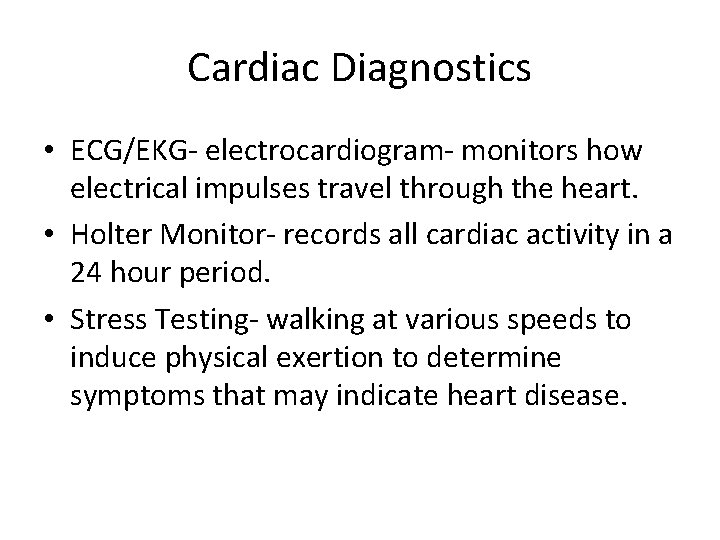 Cardiac Diagnostics

• ECG/EKG- electrocardiogram- monitors how electrical impulses travel through the heart.
• Holter Monitor- records all cardiac activity in a 24 hour period.
• Stress Testing- walking at various speeds to induce physical exertion to determine symptoms that may indicate heart disease.